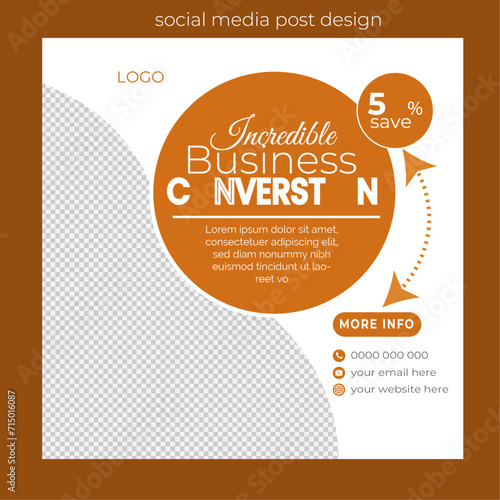 social media post design

LOGO

5 %
save

Incredible
Business
C NVERST N

Lorem ipsum dolor sit amet, consectetuer adipiscing elit, sed diam nonummy nibh euismod tincidunt ut laoreet vo

MORE INFO

0000 000 000
your email here
your website here

Adobe Stock | #715016087